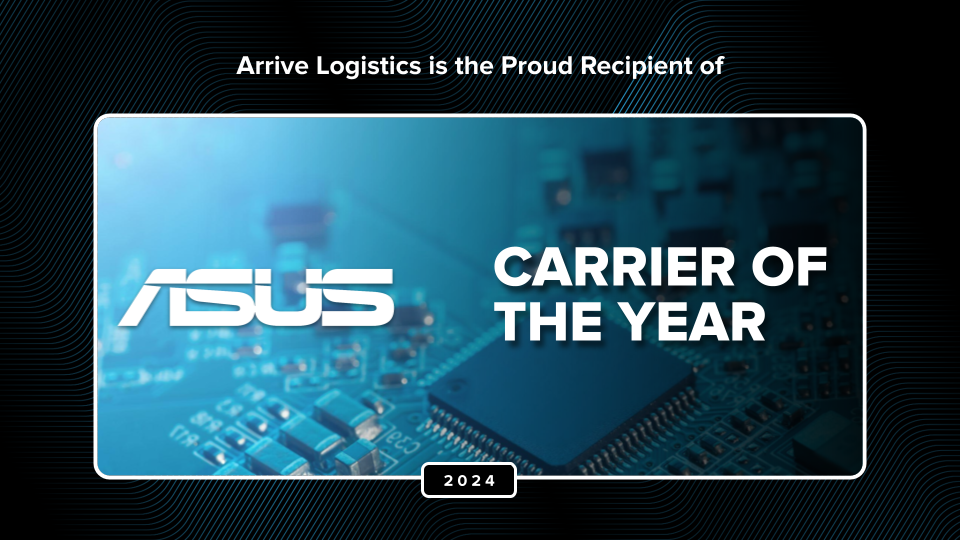 Arrive Logistics is the Proud Recipient of

ASUS

CARRIER OF THE YEAR

2024